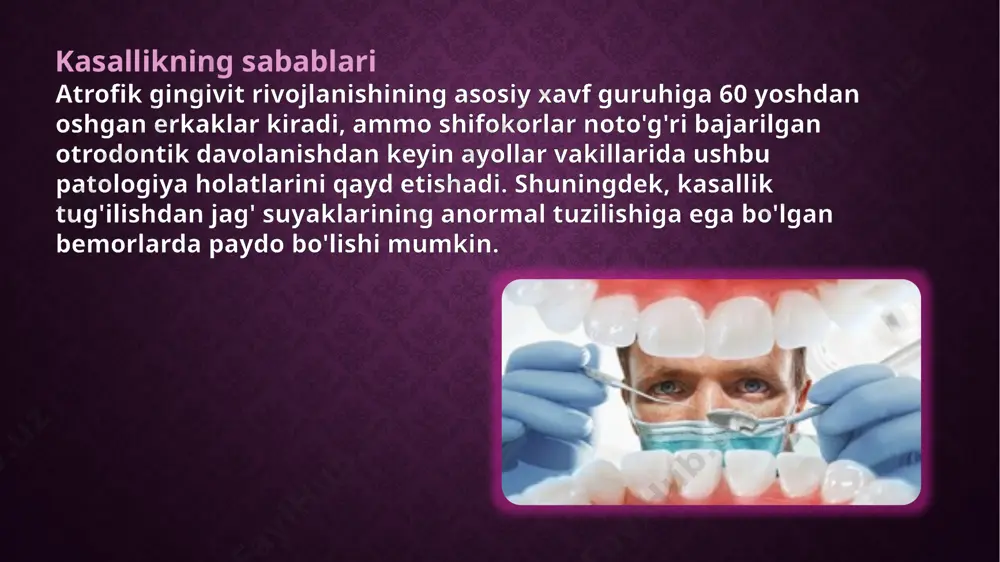 Kasallikning sabablari
Atrofik gingivit rivojlanishining asosiy xavf guruhiga 60 yoshdan oshgan erkaklar kiradi, ammo shifokorlar noto'g'ri bajarilgan otrodontik davolanishdan keyin ayollar vakillarida ushbu patologiya holatlarini qayd etishadi. Shuningdek, kasallik tug'ilishdan jag' suyaklarining anormal tuzilishiga ega bo'lgan bemorlarda paydo bo'lishi mumkin.